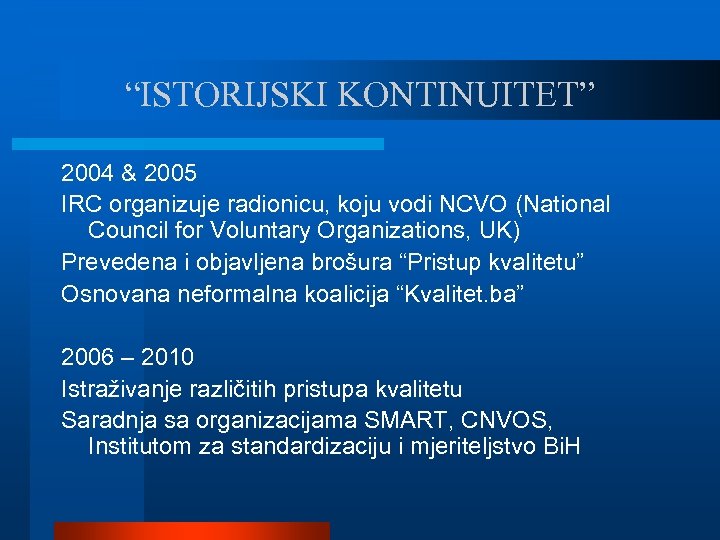 “ISTORIJSKI KONTINUITET”

2004 & 2005

IRC organizuje radionicu, koju vodi NCVO (National Council for Voluntary Organizations, UK)

Prevedena i objavljena brošura “Pristup kvalitetu”

Osnovana neformalna koalicija “Kvalitet.ba”

2006 – 2010

Istraživanje različitih pristupa kvalitetu

Saradnja sa organizacijama SMART, CNVOS, Institutom za standardizaciju i mjeriteljstvo BiH